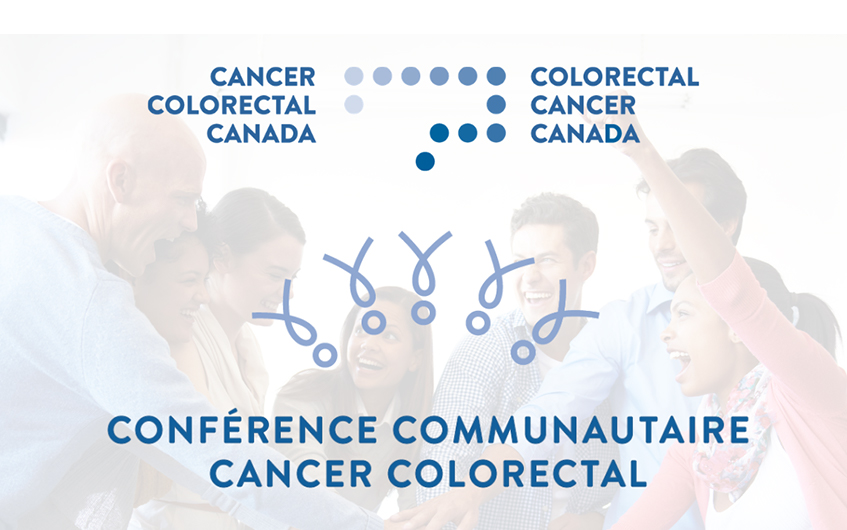 CANCER
COLORECTAL
CANADA

COLORECTAL
CANCER
CANADA

CONFÉRENCE COMMUNAUTAIRE
CANCER COLORECTAL